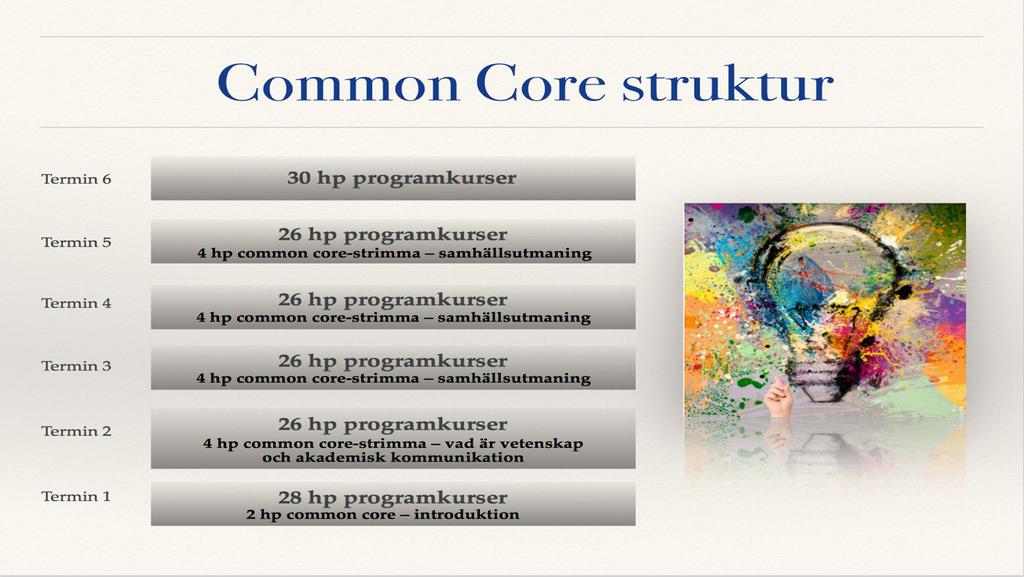 Common Core struktur

Termin 6
30 hp programkurser

Termin 5
26 hp programkurser
4 hp common core-strimma – samhällsutmaning

Termin 4
26 hp programkurser
4 hp common core-strimma – samhällsutmaning

Termin 3
26 hp programkurser
4 hp common core-strimma – samhällsutmaning

Termin 2
26 hp programkurser
4 hp common core-strimma – vad är vetenskap och akademisk kommunikation

Termin 1
28 hp programkurser
2 hp common core – introduktion